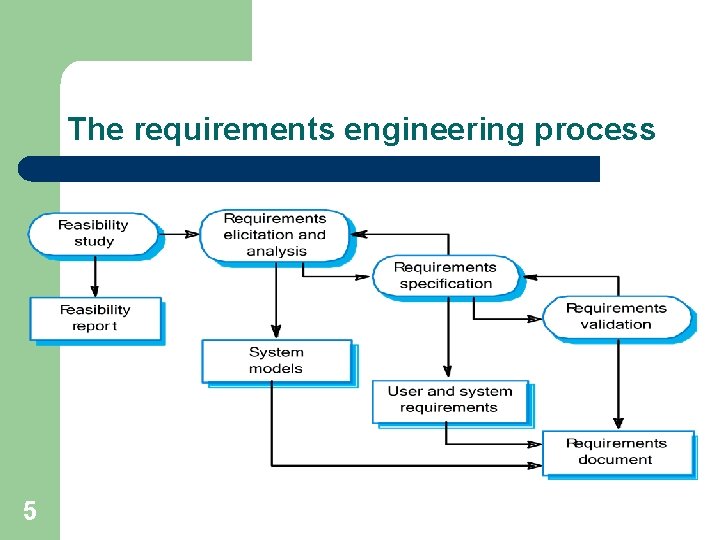 The requirements engineering process

Feasibility study

Requirements elicitation and analysis

Requirements specification

Requirements validation

Feasibility report

System models

User and system requirements

Requirements document

5